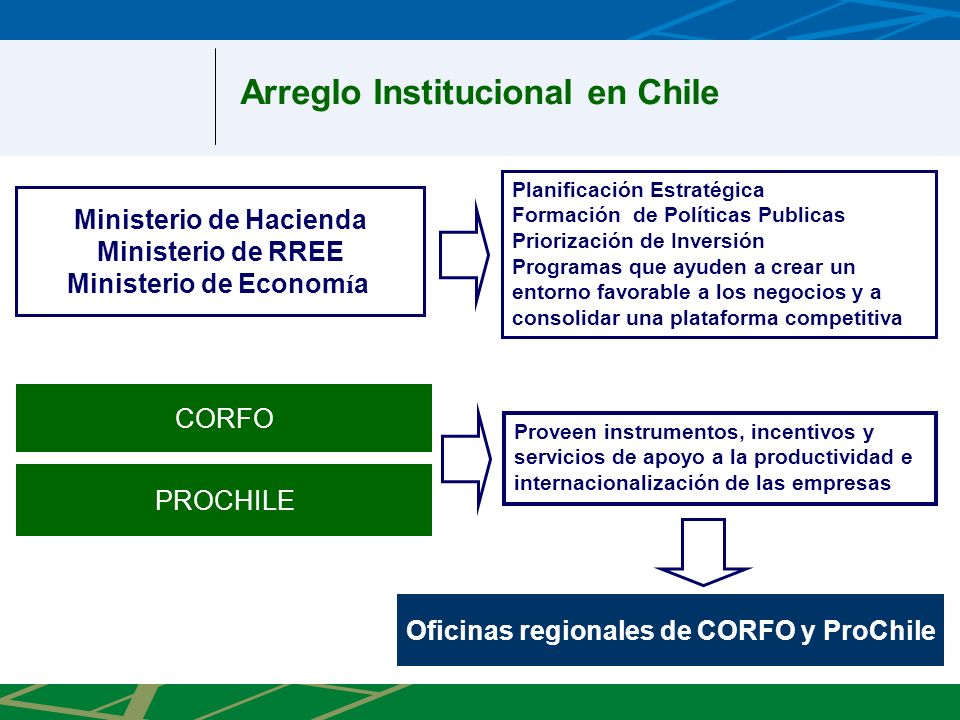 Arreglo Institucional en Chile

Ministerio de Hacienda
Ministerio de RREE
Ministerio de Economía

Planificación Estratégica
Formación de Políticas Publicas
Priorización de Inversión
Programas que ayuden a crear un entorno favorable a los negocios y a consolidar una plataforma competitiva

CORFO

PROCHILE

Proveen instrumentos, incentivos y servicios de apoyo a la productividad e internacionalización de las empresas

Oficinas regionales de CORFO y ProChile